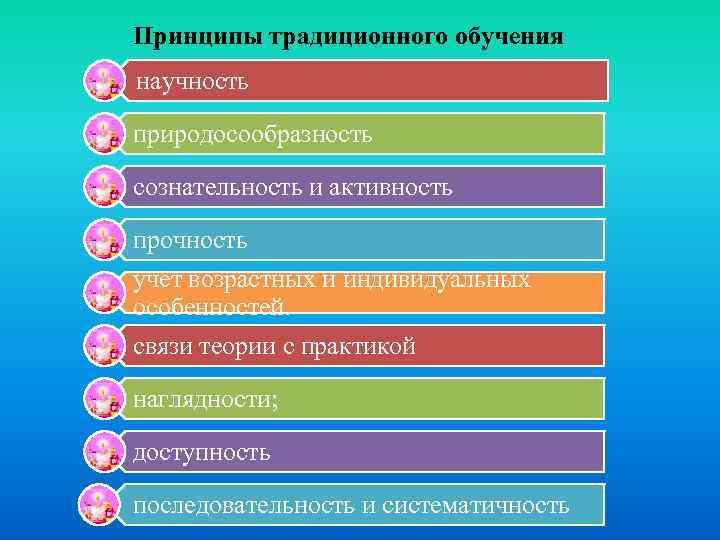 Принципы традиционного обучения

научность

природосообразность

сознательность и активность

прочность

учет возрастных и индивидуальных особенностей.

связи теории с практикой

наглядности;

доступность

последовательность и систематичность